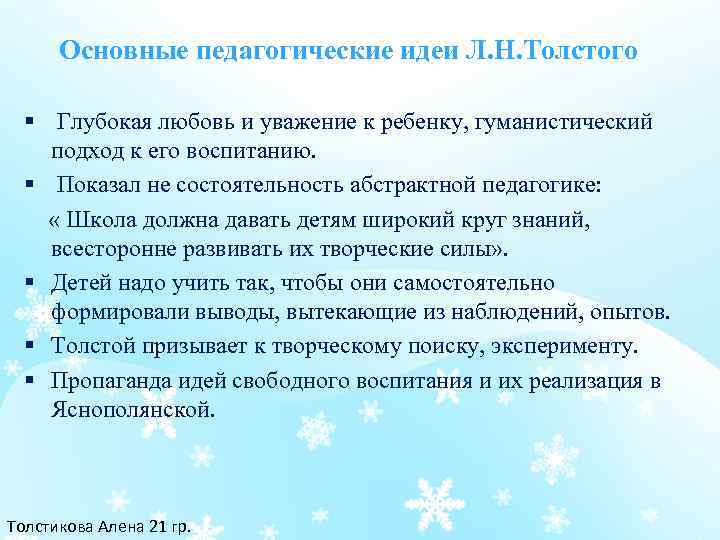 Основные педагогические идеи Л.Н.Толстого

▪ Глубокая любовь и уважение к ребенку, гуманистический подход к его воспитанию.

▪ Показал не состоятельность абстрактной педагогике:

« Школа должна давать детям широкий круг знаний, всесторонне развивать их творческие силы».

▪ Детей надо учить так, чтобы они самостоятельно формировали выводы, вытекающие из наблюдений, опытов.

▪ Толстой призывает к творческому поиску, эксперименту.

▪ Пропаганда идей свободного воспитания и их реализация в Яснополянской.

Толстикова Алена 21 гр.